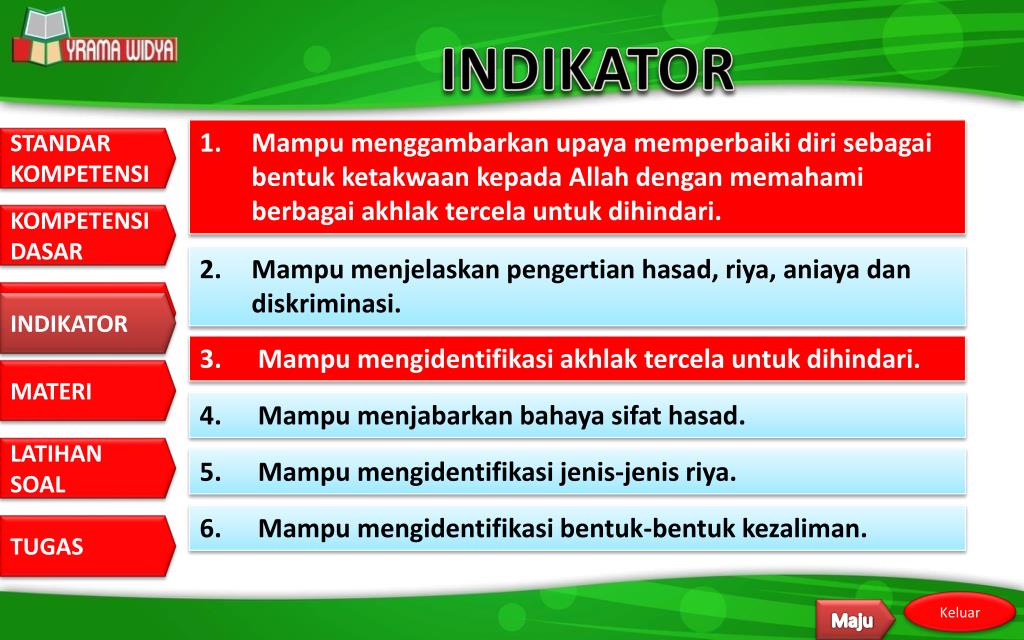 YRAMA WIDYA

INDIKATOR

STANDAR KOMPETENSI

KOMPETENSI DASAR

INDIKATOR

MATERI

LATIHAN SOAL

TUGAS

1. Mampu menggambarkan upaya memperbaiki diri sebagai bentuk ketakwaan kepada Allah dengan memahami berbagai akhlak tercela untuk dihindari.

2. Mampu menjelaskan pengertian hasad, riya, aniaya dan diskriminasi.

3. Mampu mengidentifikasi akhlak tercela untuk dihindari.

4. Mampu menjabarkan bahaya sifat hasad.

5. Mampu mengidentifikasi jenis-jenis riya.

6. Mampu mengidentifikasi bentuk-bentuk kezaliman.

Maju

Keluar